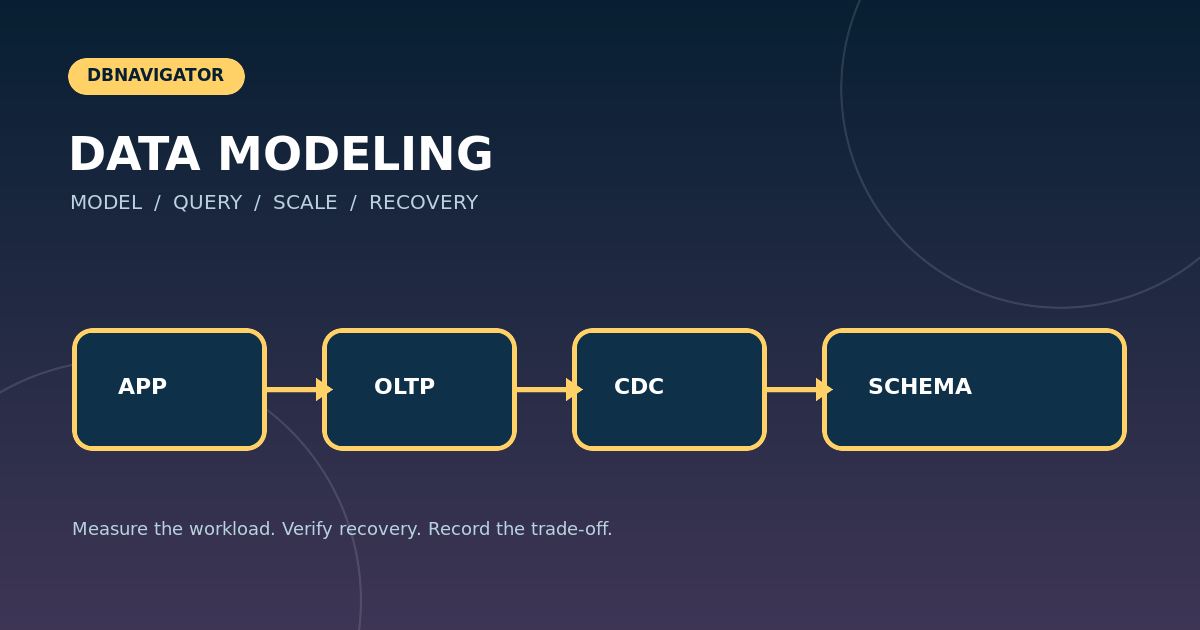 DBNAVIGATOR

DATA MODELING

MODEL / QUERY / SCALE / RECOVERY

APP

OLTP

CDC

SCHEMA

Measure the workload. Verify recovery. Record the trade-off.